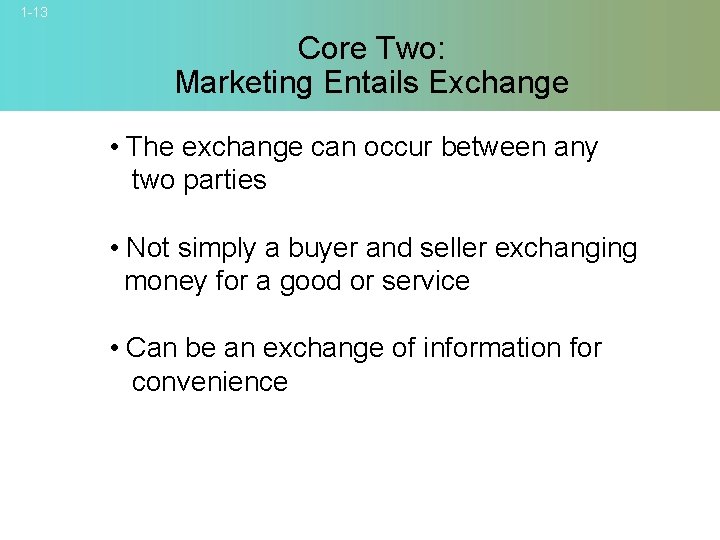 1-13

Core Two:
Marketing Entails Exchange

• The exchange can occur between any two parties

• Not simply a buyer and seller exchanging money for a good or service

• Can be an exchange of information for convenience